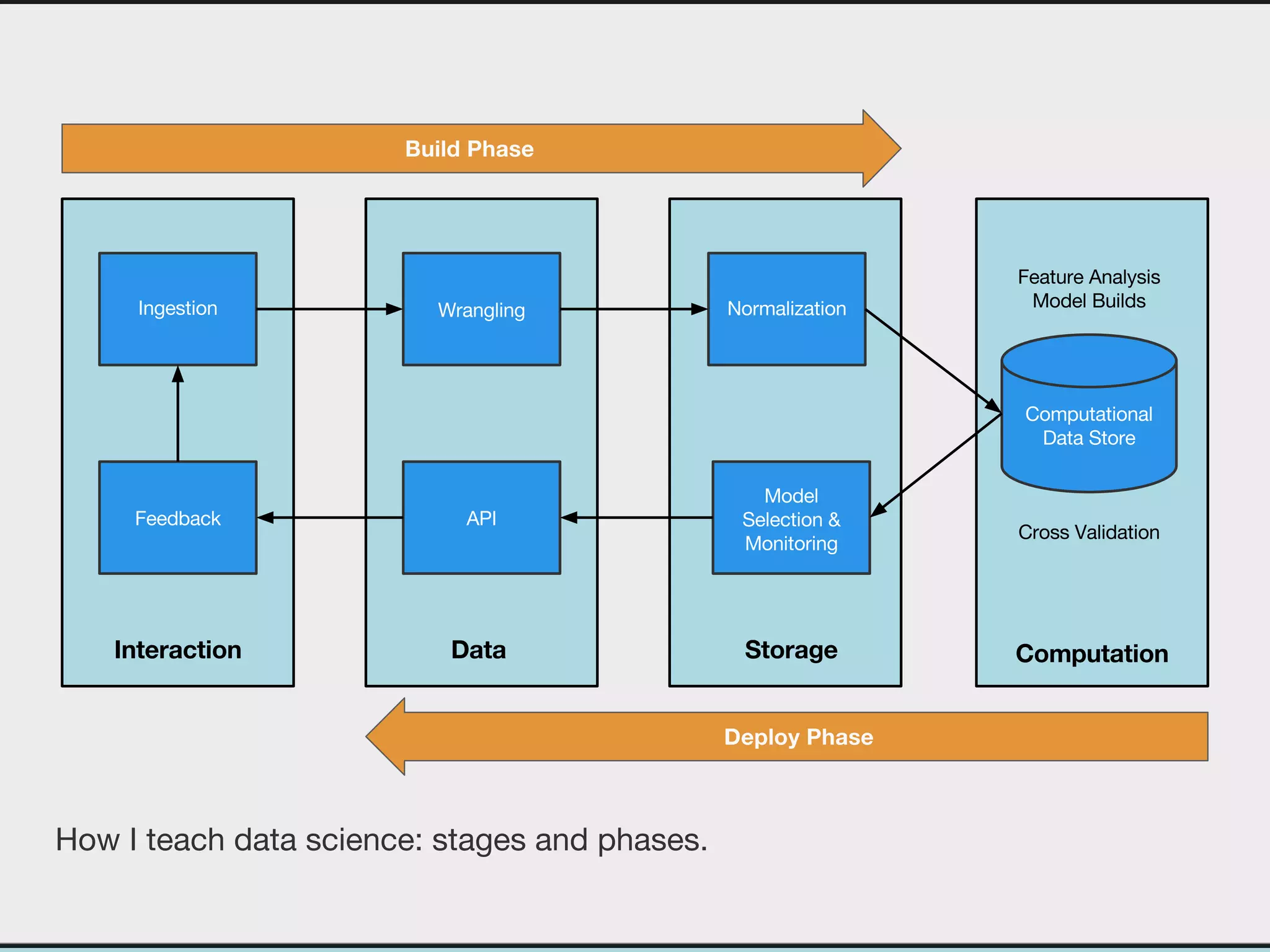 Build Phase

Ingestion

Feedback

Interaction

Wrangling

API

Data

Normalization

Model Selection & Monitoring

Storage

Feature Analysis
Model Builds

Computational Data Store

Cross Validation

Computation

Deploy Phase

How I teach data science: stages and phases.